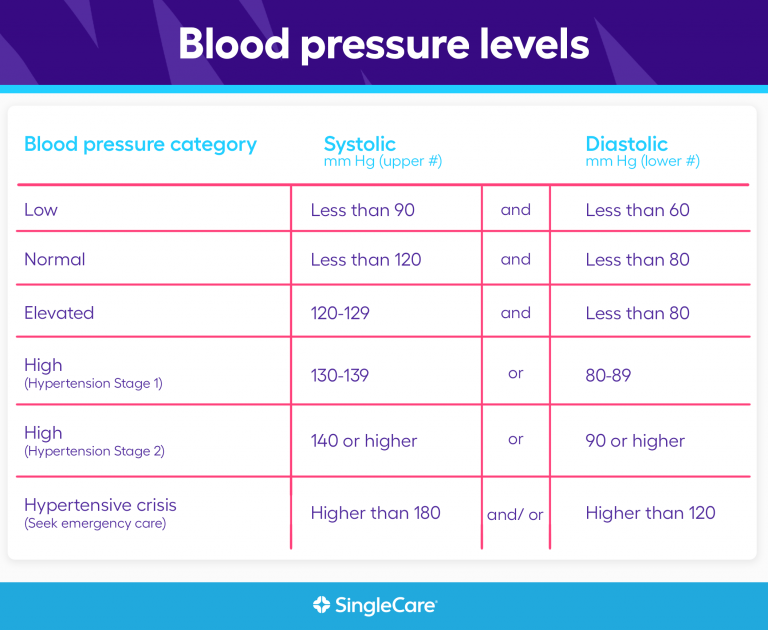 Blood pressure levels

| Blood pressure category | Systolic mm Hg (upper #) | | Diastolic mm Hg (lower #) |
|---|---|---|---|
| Low | Less than 90 | and | Less than 60 |
| Normal | Less than 120 | and | Less than 80 |
| Elevated | 120-129 | and | Less than 80 |
| High (Hypertension Stage 1) | 130-139 | or | 80-89 |
| High (Hypertension Stage 2) | 140 or higher | or | 90 or higher |
| Hypertensive crisis (Seek emergency care) | Higher than 180 | and/ or | Higher than 120 |

SingleCare